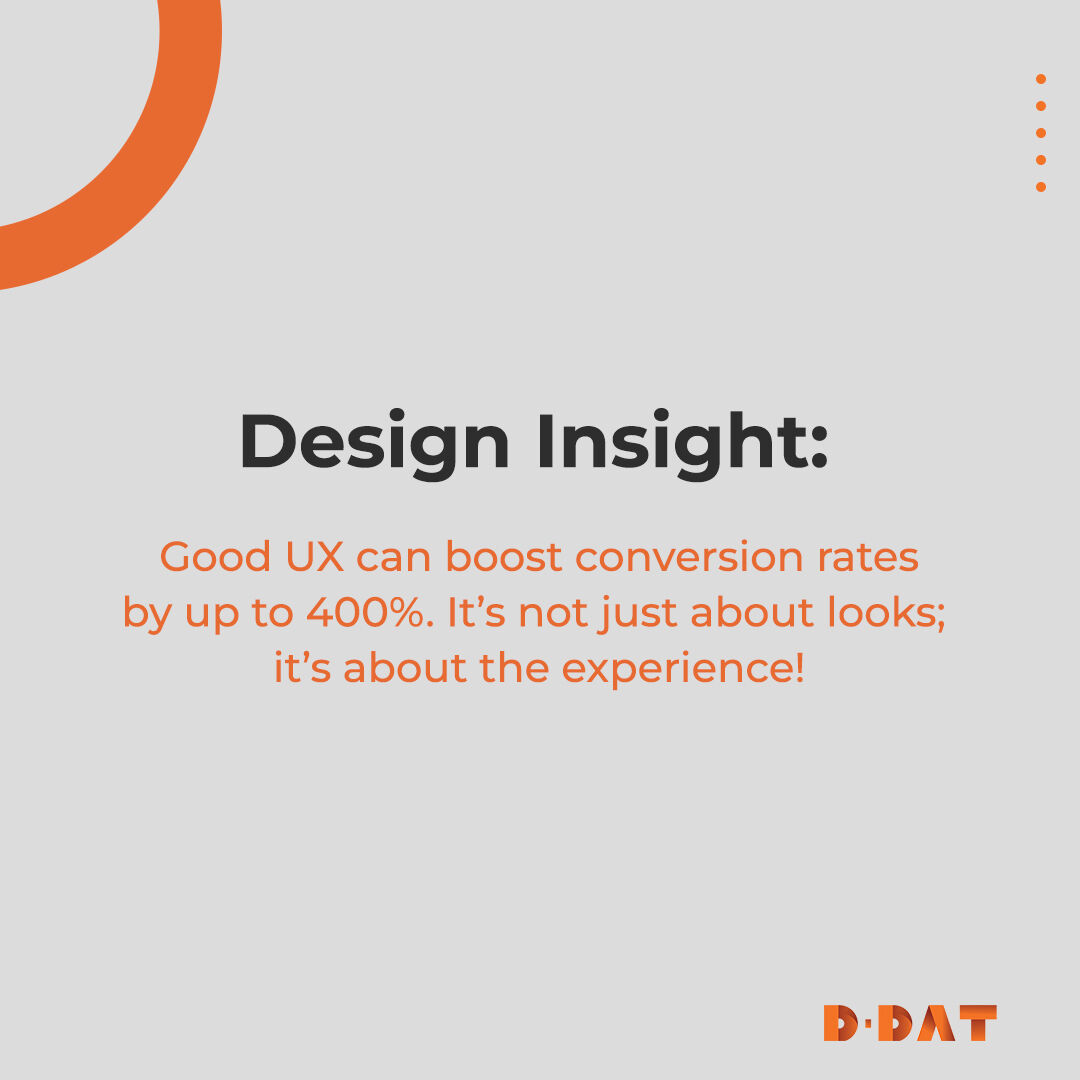 Design Insight:

Good UX can boost conversion rates by up to 400%. It’s not just about looks; it’s about the experience!

D·DAT